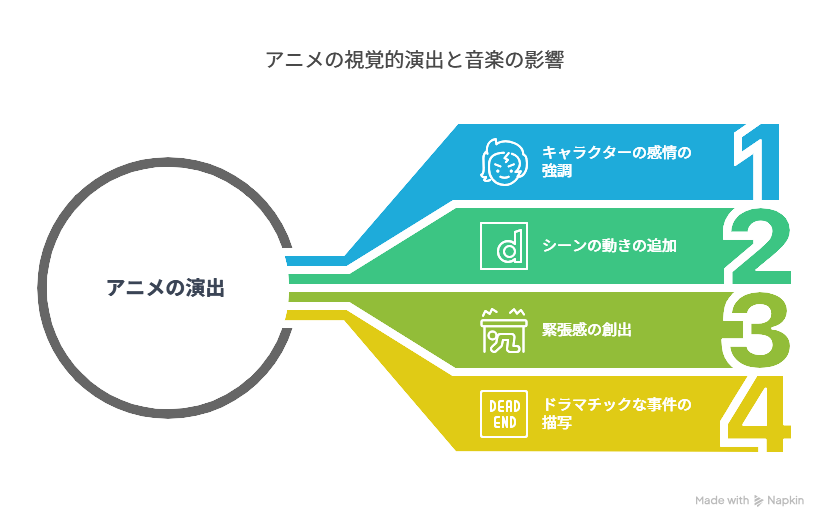 アニメの視覚的演出と音楽の影響

アニメの演出

キャラクターの感情の強調

1

d

シーンの動きの追加

2

緊張感の創出

3

DEAD END

ドラマチックな事件の描写

4

Made with Napkin